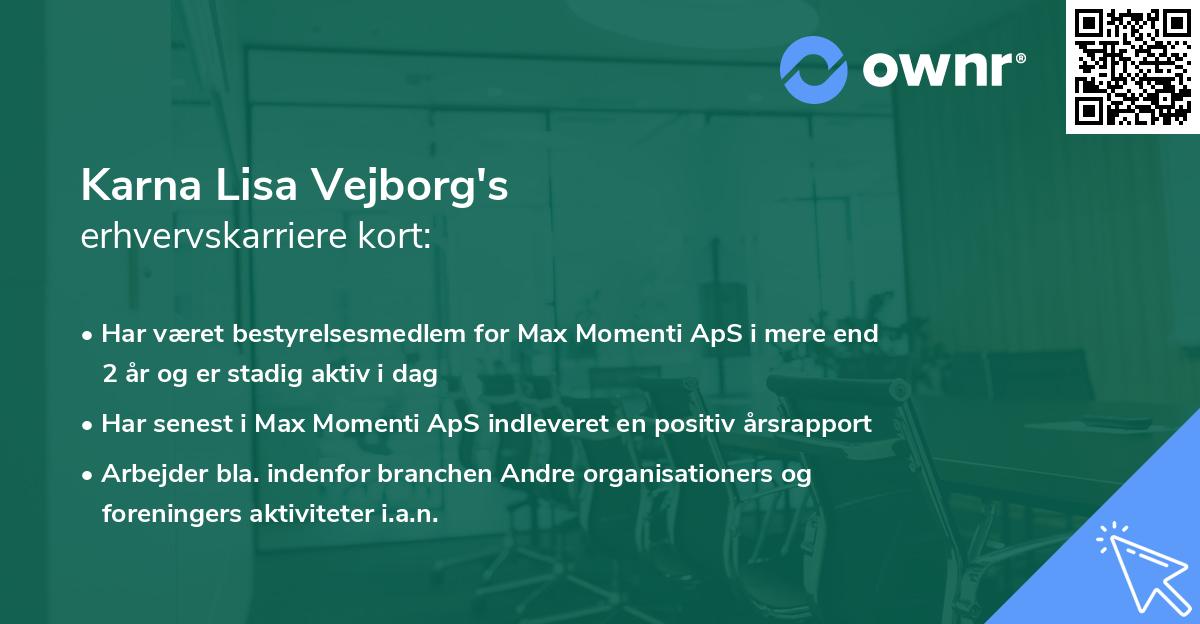 ownr®

Karna Lisa Vejborg's
erhvervskarriere kort:

• Har været bestyrelsesmedlem for Max Momenti ApS i mere end 2 år og er stadig aktiv i dag
• Har senest i Max Momenti ApS indleveret en positiv årsrapport
• Arbejder bla. indenfor branchen Andre organisationers og foreningers aktiviteter i.a.n.